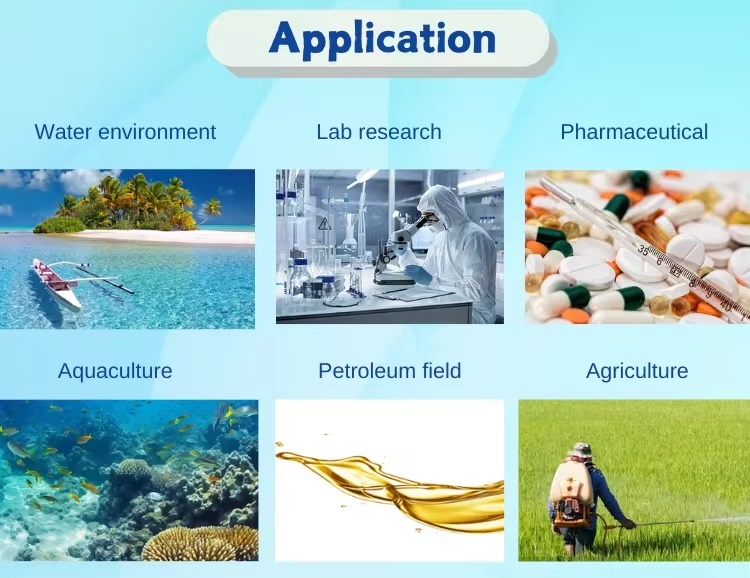 Application

Water environment

Lab research

Pharmaceutical

35

Aquaculture

Petroleum field

Agriculture